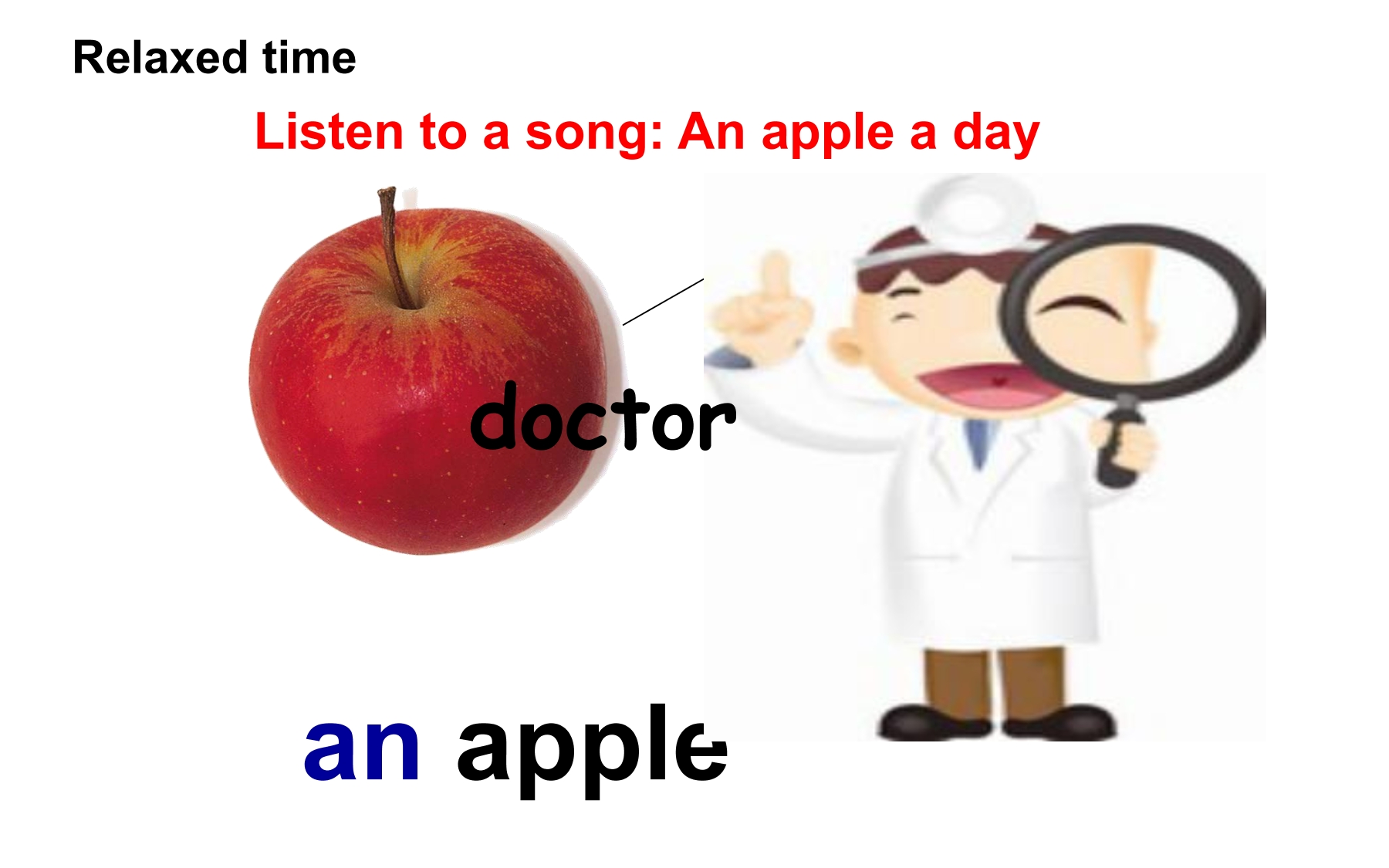 Relaxed time

Listen to a song: An apple a day

doctor

an apple